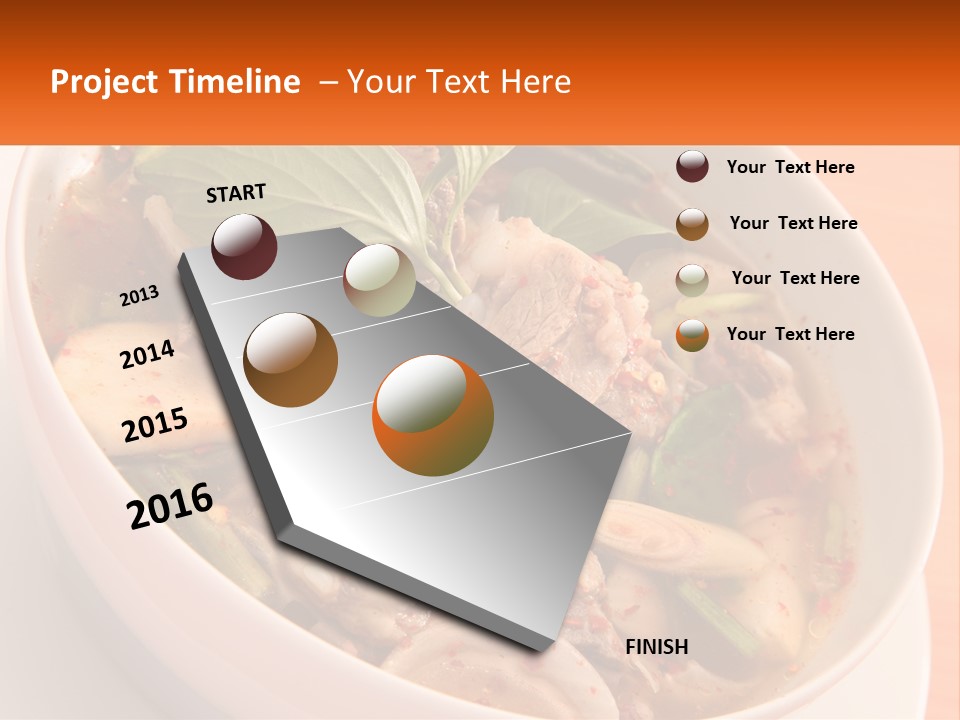 Project Timeline – Your Text Here

START

2013

2014

2015

2016

FINISH

Your Text Here

Your Text Here

Your Text Here

Your Text Here